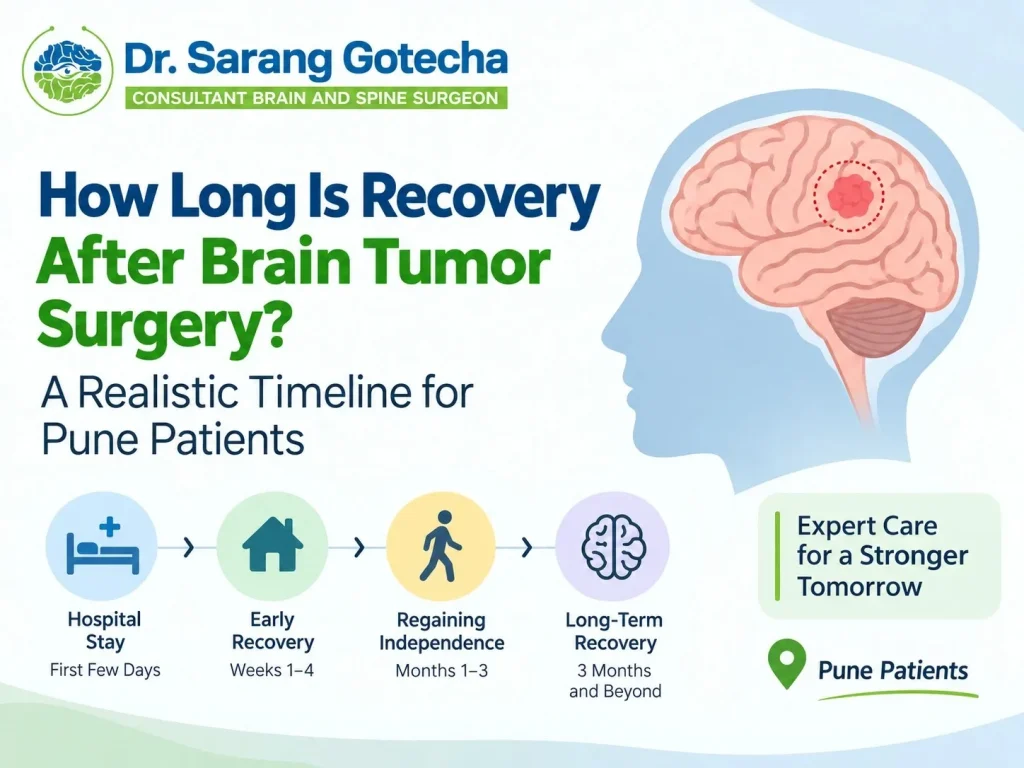 Dr. Sarang Gotecha
CONSULTANT BRAIN AND SPINE SURGEON

How Long Is Recovery After Brain Tumor Surgery?

A Realistic Timeline for Pune Patients

Hospital Stay
First Few Days

Early Recovery
Weeks 1–4

Regaining Independence
Months 1–3

Long-Term Recovery
3 Months and Beyond

Expert Care for a Stronger Tomorrow

Pune Patients